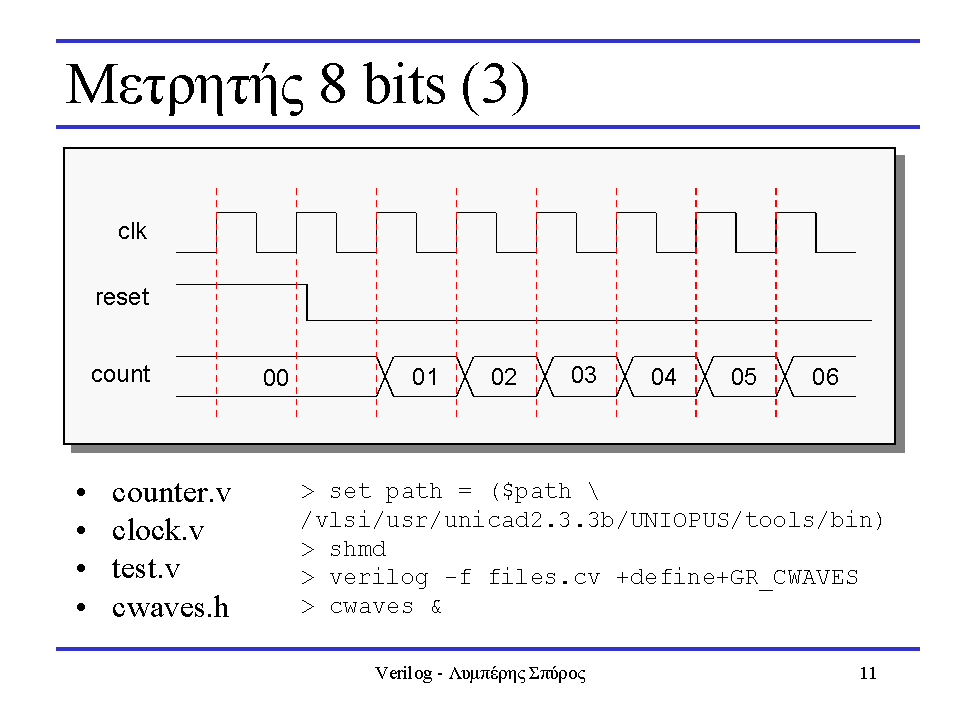 Μετρητής 8 bits (3)

clk
reset
count
00
01
02
03
04
05
06

• counter.v
• clock.v
• test.v
• cwaves.h

> set path = ($path \
/vlsi/usr/unicad2.3.3b/UNIOPUS/tools/bin)
> shmd
> verilog -f files.cv +define+GR_CWAVES
> cwaves &

Verilog - Λυμπέρης Σπύρος

11